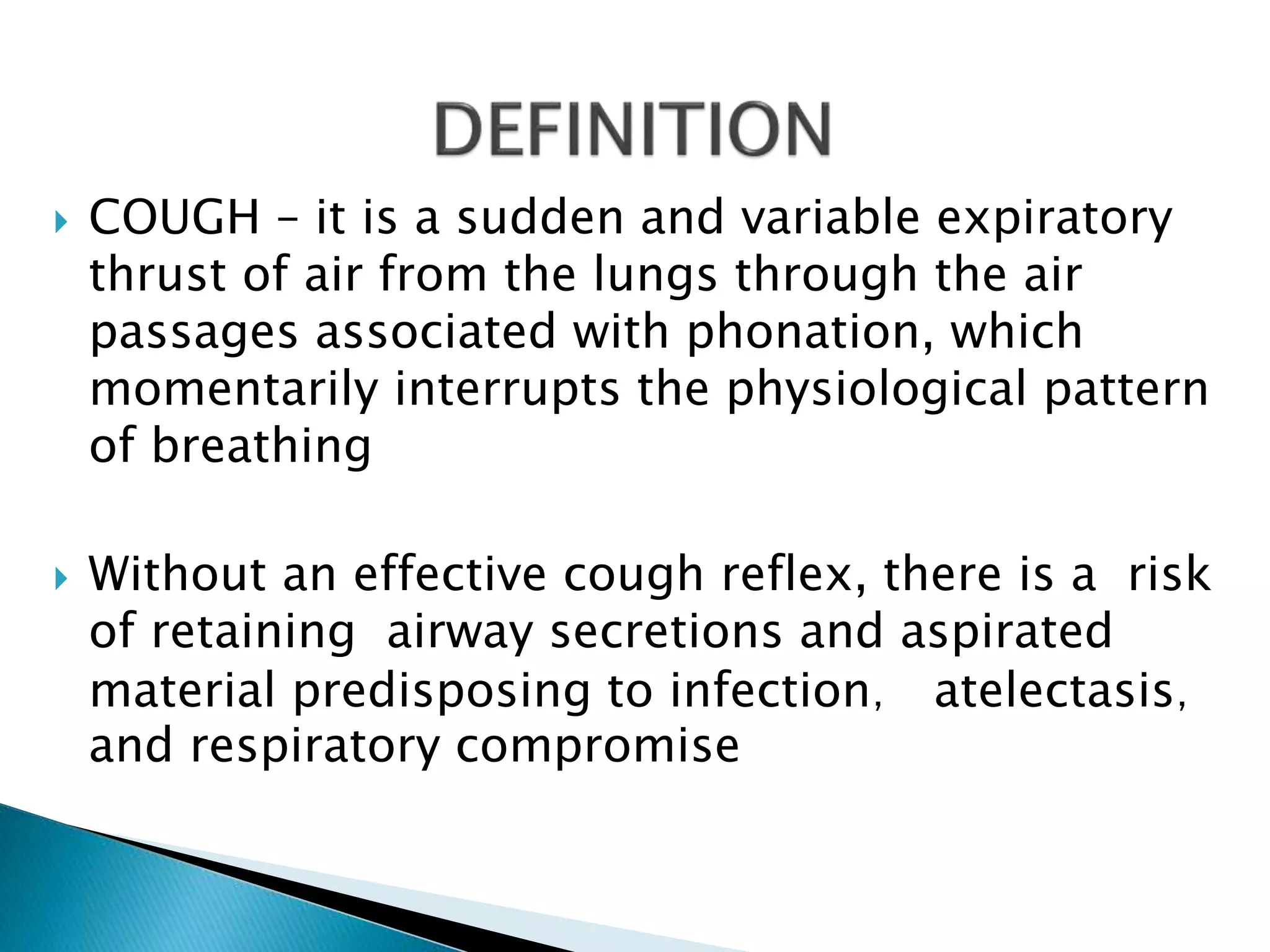 DEFINITION

COUGH – it is a sudden and variable expiratory thrust of air from the lungs through the air passages associated with phonation, which momentarily interrupts the physiological pattern of breathing

Without an effective cough reflex, there is a risk of retaining airway secretions and aspirated material predisposing to infection, atelectasis, and respiratory compromise